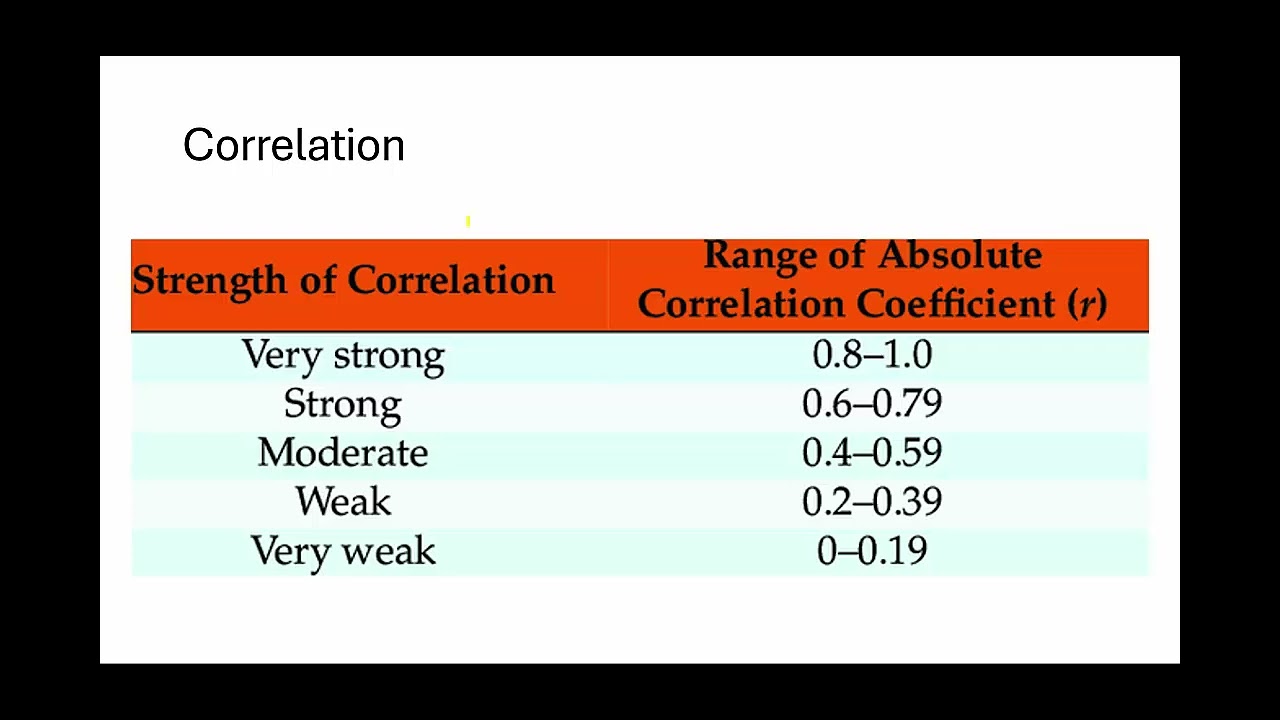 Correlation

| Strength of Correlation | Range of Absolute Correlation Coefficient ($r$) |
|---|---|
| Very strong | 0.8–1.0 |
| Strong | 0.6–0.79 |
| Moderate | 0.4–0.59 |
| Weak | 0.2–0.39 |
| Very weak | 0–0.19 |